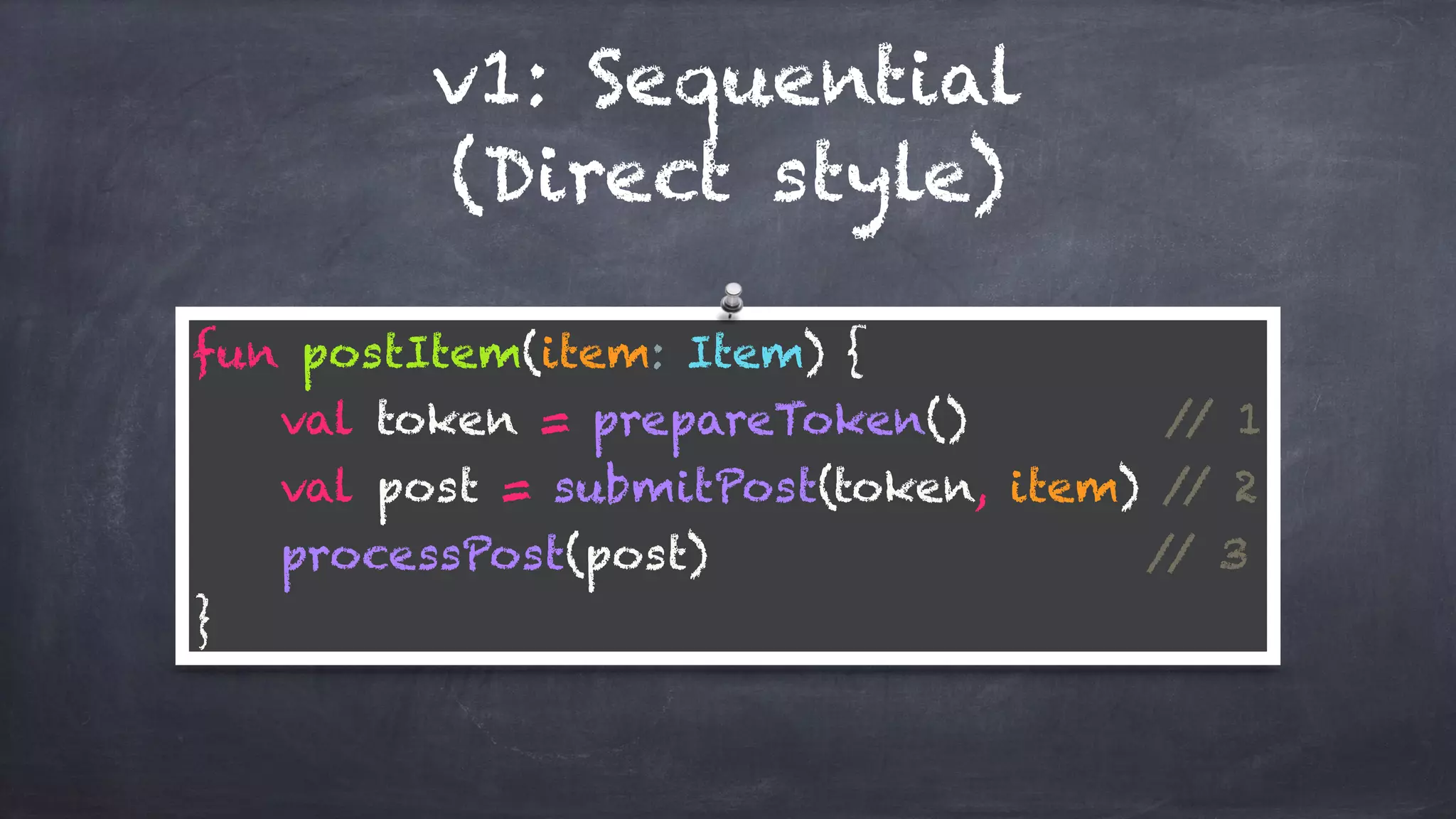 v1: Sequential (Direct style)

fun postItem(item: Item) {
    val token = prepareToken()              // 1
    val post = submitPost(token, item) // 2
    processPost(post)                          // 3
}